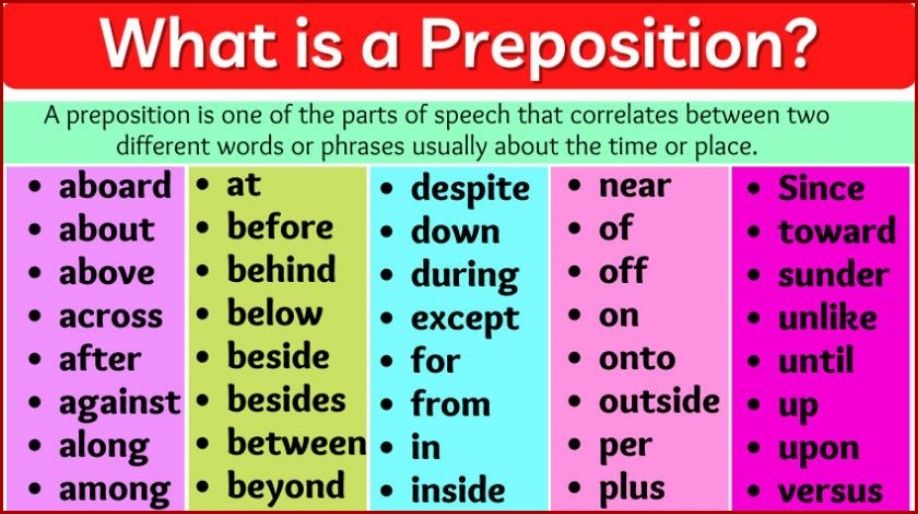 What is a Preposition?

A preposition is one of the parts of speech that correlates between two different words or phrases usually about the time or place.

• aboard
• about
• above
• across
• after
• against
• along
• among

• at
• before
• behind
• below
• beside
• besides
• between
• beyond

• despite
• down
• during
• except
• for
• from
• in
• inside

• near
• of
• off
• on
• onto
• outside
• per
• plus

• Since
• toward
• sunder
• unlike
• until
• up
• upon
• versus